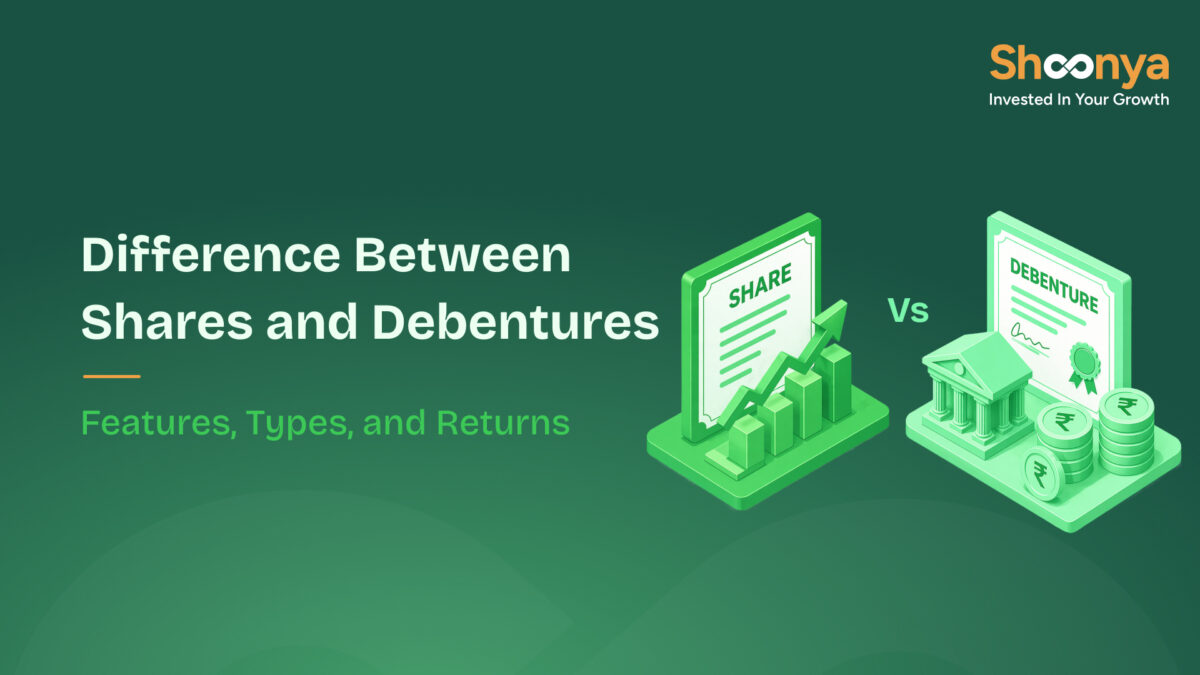 Shoonya
Invested In Your Growth

Difference Between Shares and Debentures

Features, Types, and Returns

SHARE

Vs

DEBENTURE

₹

₹

₹